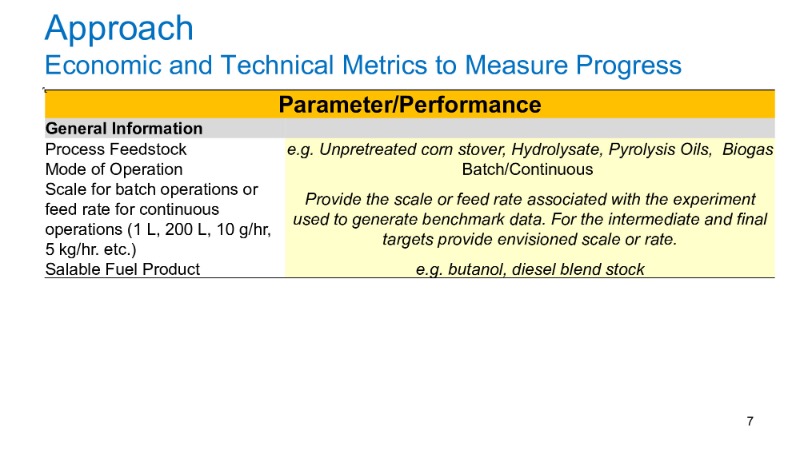 Approach
Economic and Technical Metrics to Measure Progress

| Parameter/Performance | |
|---|---|
| General Information | |
| Process Feedstock | e.g. Unpretreated corn stover, Hydrolysate, Pyrolysis Oils, Biogas |
| Mode of Operation | Batch/Continuous |
| Scale for batch operations or feed rate for continuous operations (1 L, 200 L, 10 g/hr, 5 kg/hr. etc.) | Provide the scale or feed rate associated with the experiment used to generate benchmark data. For the intermediate and final targets provide envisioned scale or rate. |
| Salable Fuel Product | e.g. butanol, diesel blend stock |

7